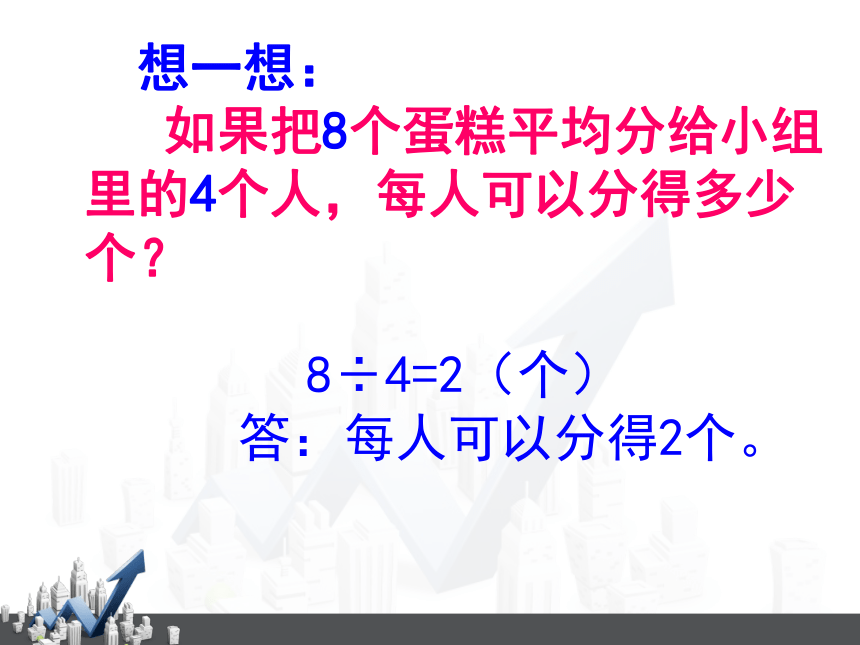 想一想：

如果把8个蛋糕平均分给小组里的4个人，每人可以分得多少个？

$8 \div 4 = 2$（个）

答：每人可以分得2个。